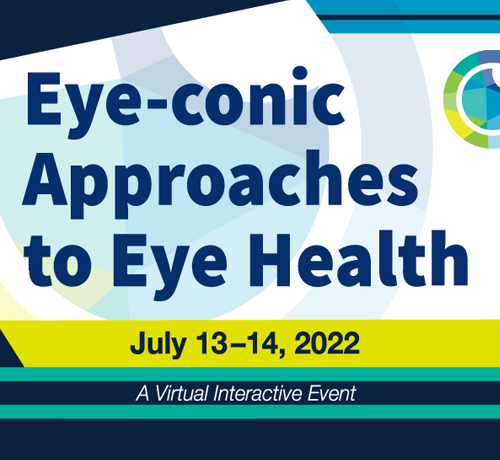 Eye-conic Approaches to Eye Health

July 13–14, 2022

A Virtual Interactive Event